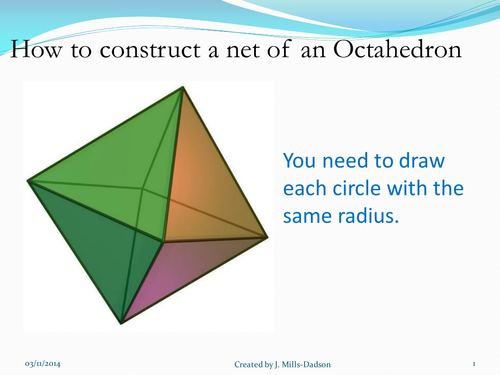 How to construct a net of an Octahedron

You need to draw each circle with the same radius.

03/11/2014

Created by J. Mills-Dadson

1